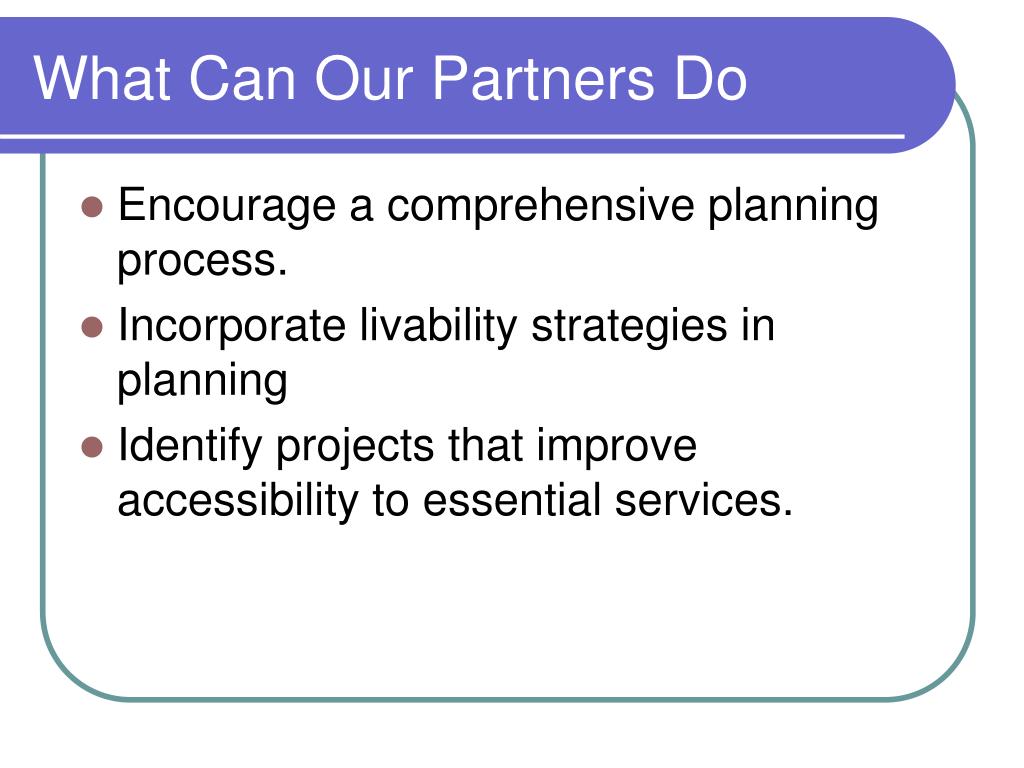 What Can Our Partners Do

- Encourage a comprehensive planning process.
- Incorporate livability strategies in planning
- Identify projects that improve accessibility to essential services.